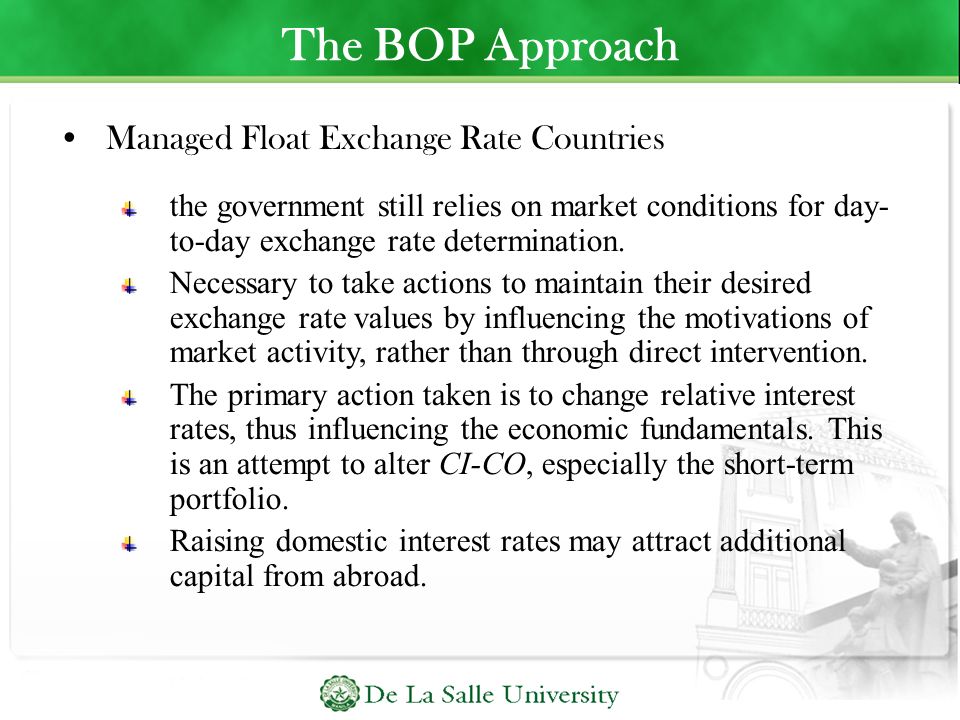 The BOP Approach

• Managed Float Exchange Rate Countries

the government still relies on market conditions for day-to-day exchange rate determination.

Necessary to take actions to maintain their desired exchange rate values by influencing the motivations of market activity, rather than through direct intervention.

The primary action taken is to change relative interest rates, thus influencing the economic fundamentals. This is an attempt to alter CI-CO, especially the short-term portfolio.

Raising domestic interest rates may attract additional capital from abroad.

De La Salle University